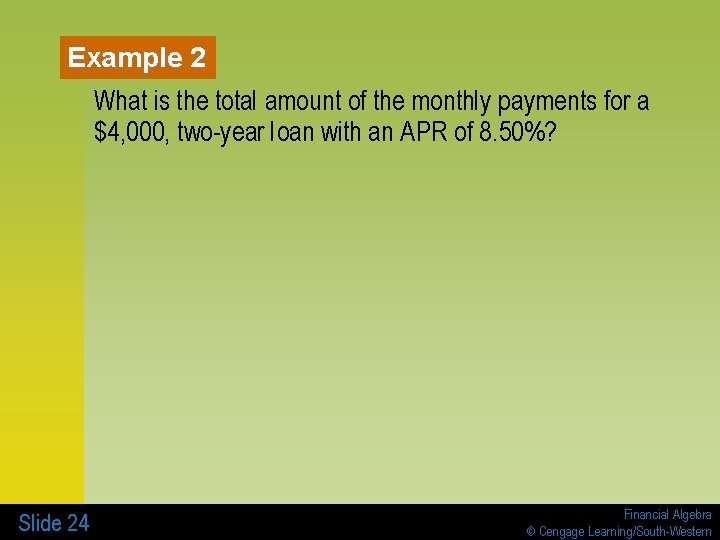 Example 2

What is the total amount of the monthly payments for a $4,000, two-year loan with an APR of 8.50%?

Slide 24

Financial Algebra
© Cengage Learning/South-Western